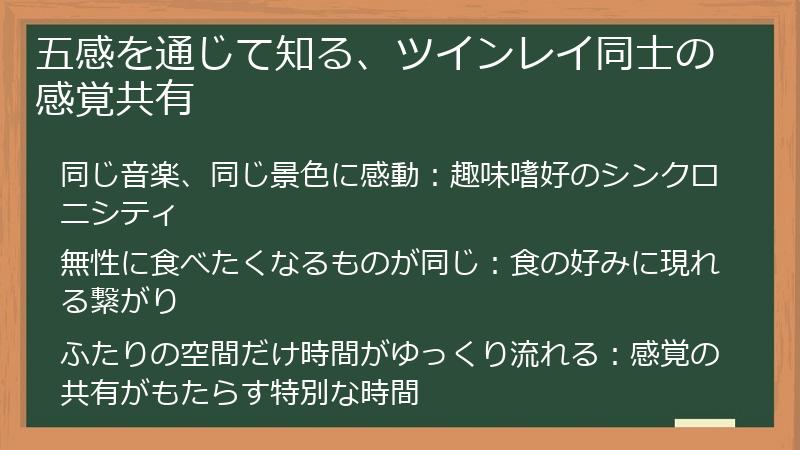 五感を通じて知る、ツインレイ同士の感覚共有

同じ音楽、同じ景色に感動：趣味嗜好のシンクロニシティ

無性に食べたくなるものが同じ：食の好みに現れる繋がり

ふたりの空間だけ時間がゆっくり流れる：感覚の共有がもたらす特別な時間